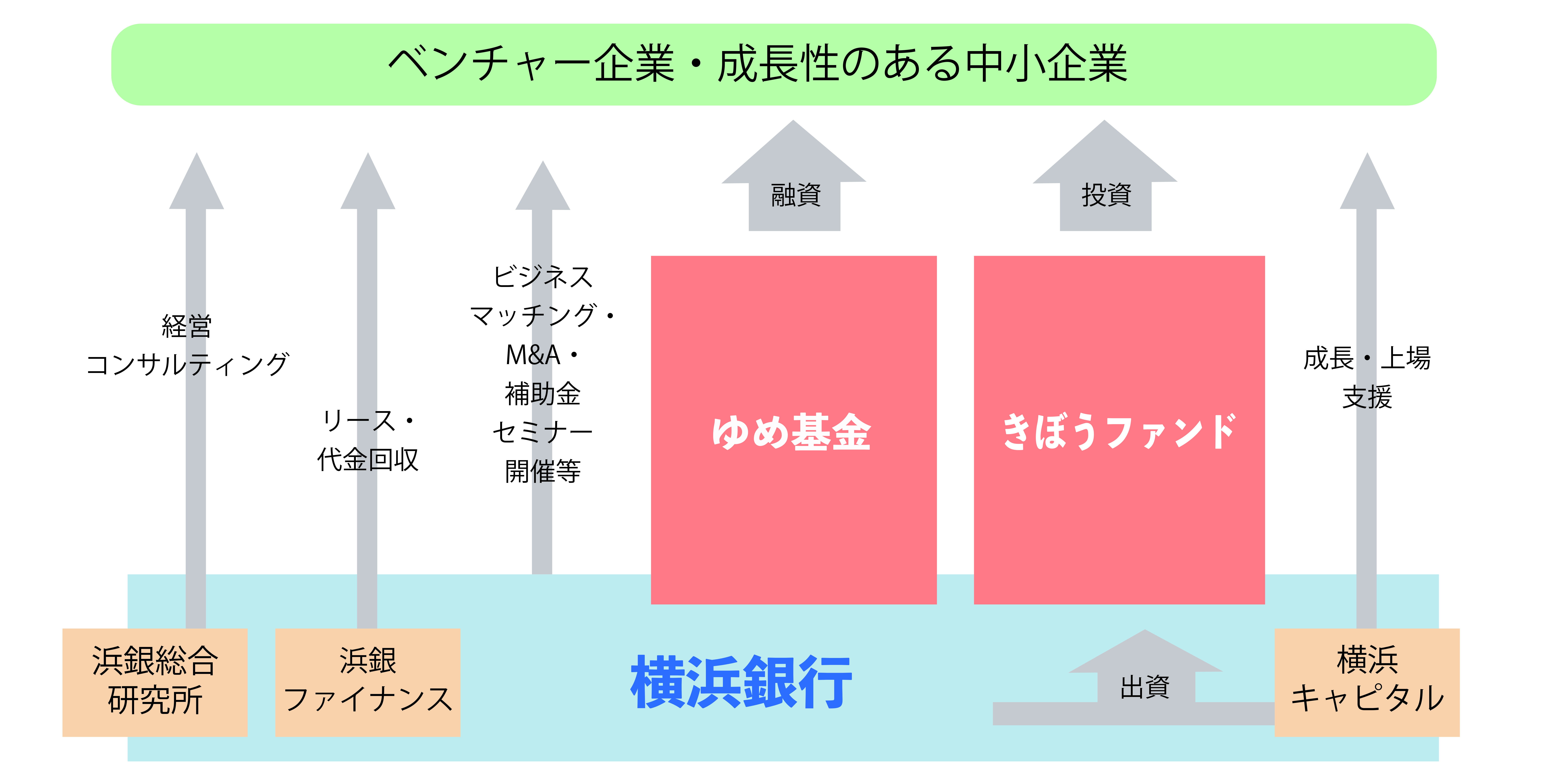 ベンチャー企業・成長性のある中小企業

融資

投資

経営
コンサルティング

リース・
代金回収

ビジネス
マッチング・
M&A・
補助金
セミナー
開催等

ゆめ基金

きぼうファンド

成長・上場
支援

浜銀総合
研究所

浜銀
ファイナンス

横浜銀行

出資

横浜
キャピタル